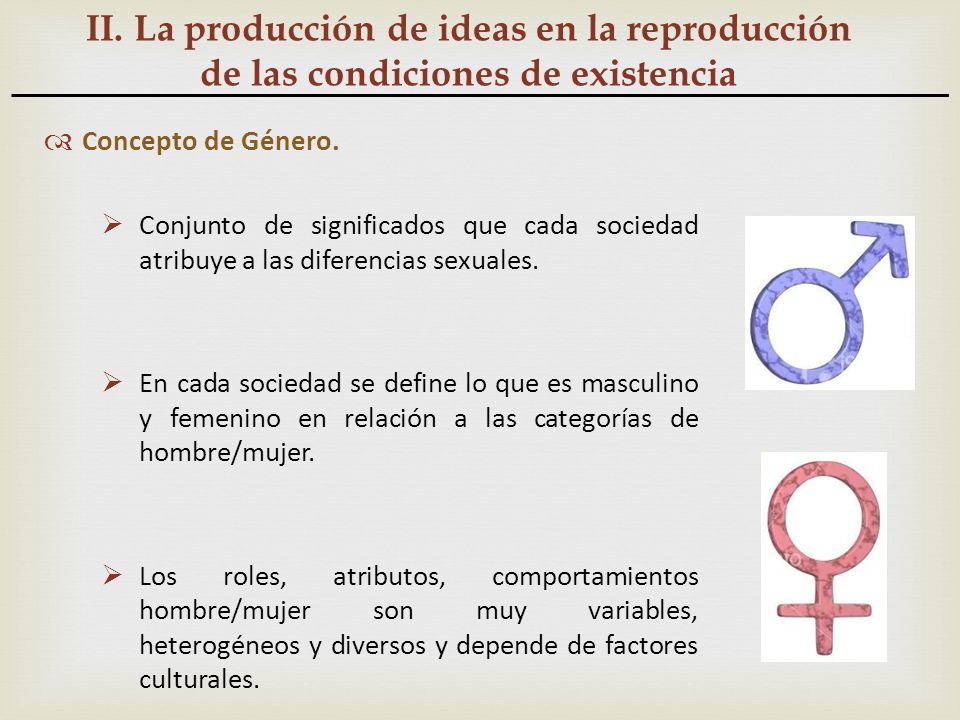 II. La producción de ideas en la reproducción de las condiciones de existencia

Concepto de Género.

Conjunto de significados que cada sociedad atribuye a las diferencias sexuales.

En cada sociedad se define lo que es masculino y femenino en relación a las categorías de hombre/mujer.

Los roles, atributos, comportamientos hombre/mujer son muy variables, heterogéneos y diversos y depende de factores culturales.